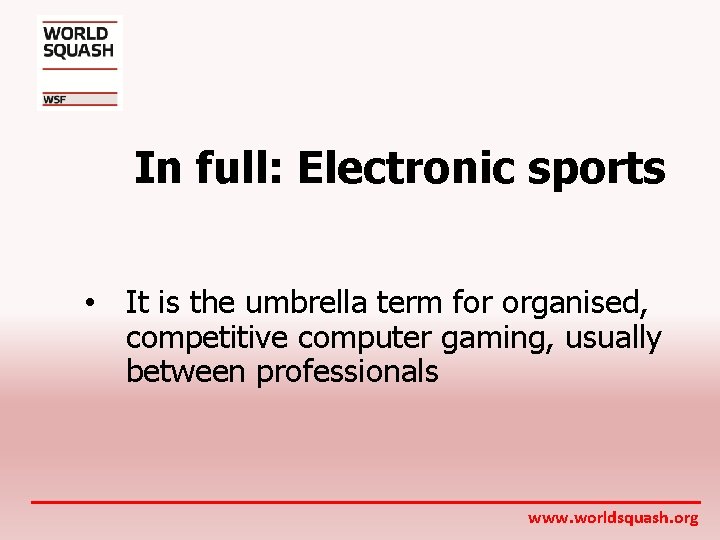 WORLD SQUASH
WSF

In full: Electronic sports

• It is the umbrella term for organised, competitive computer gaming, usually between professionals

www.worldsquash.org